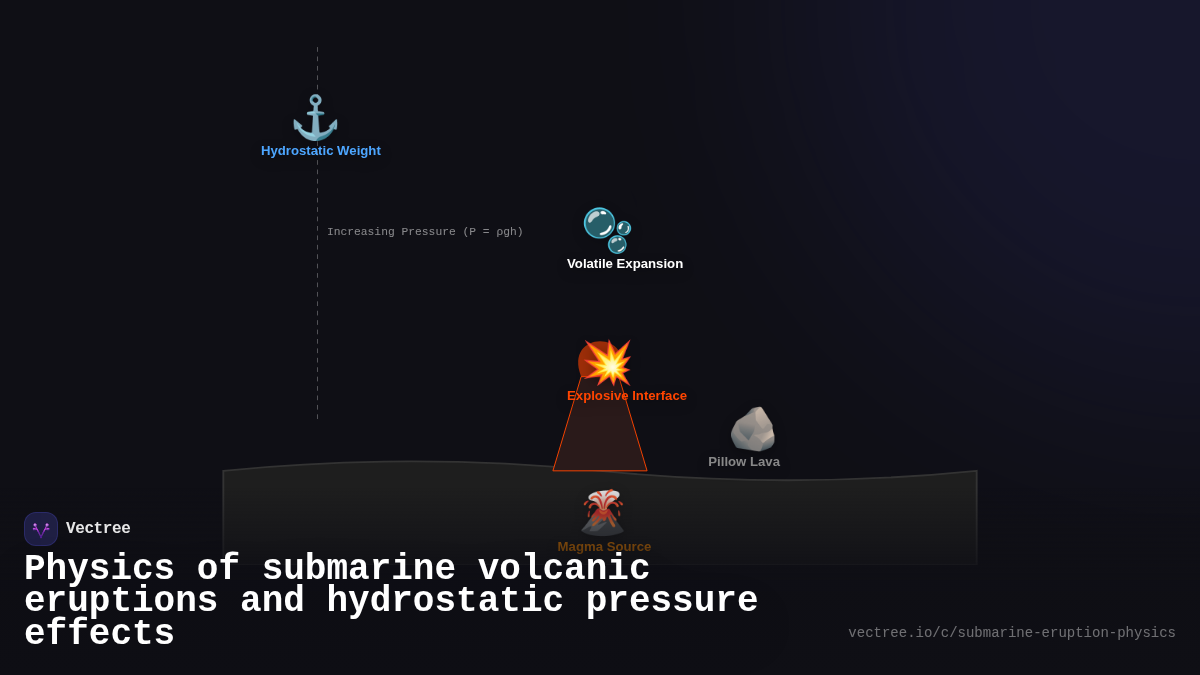 Hydrostatic Weight

Increasing Pressure (P = ρgh)

Volatile Expansion

Explosive Interface

Pillow Lava

Magma Source

Vectree

Physics of submarine volcanic eruptions and hydrostatic pressure effects

vectree.io/c/submarine-eruption-physics